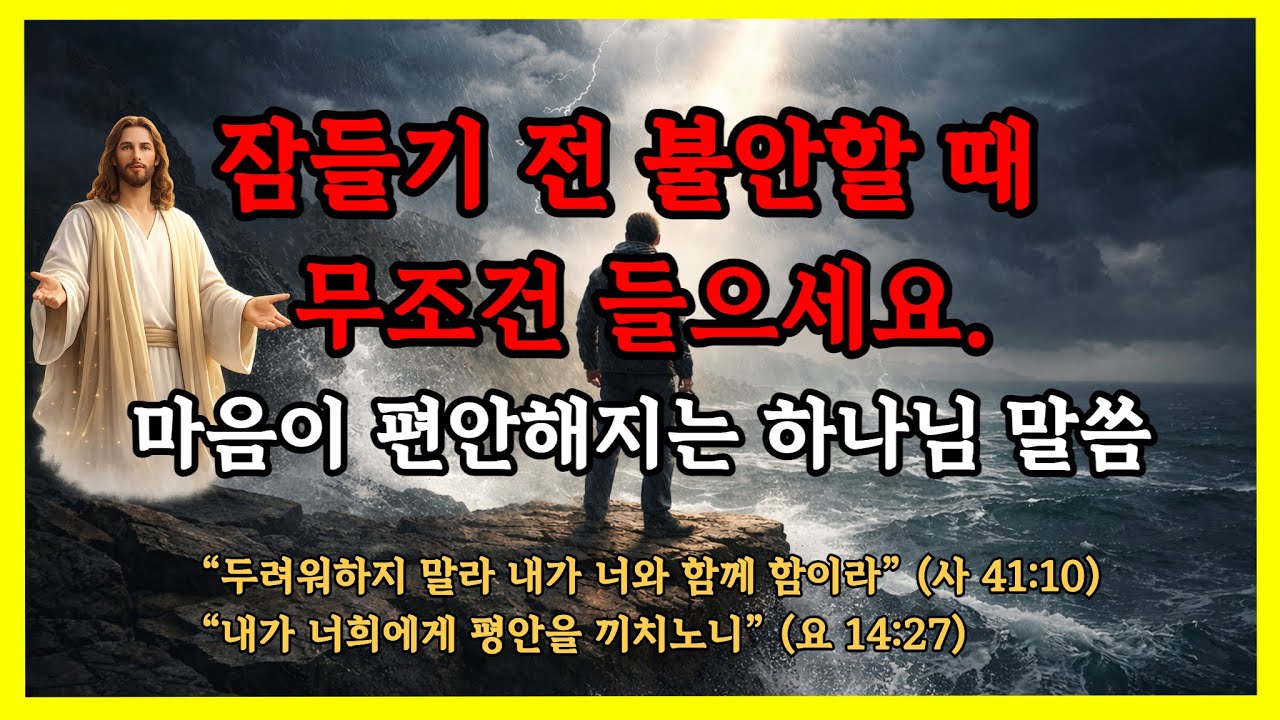 잠들기 전 불안할 때
무조건 들으세요.
마음이 편안해지는 하나님 말씀

“두려워하지 말라 내가 너와 함께 함이라” (사 41:10)
“내가 너희에게 평안을 끼치노니” (요 14:27)